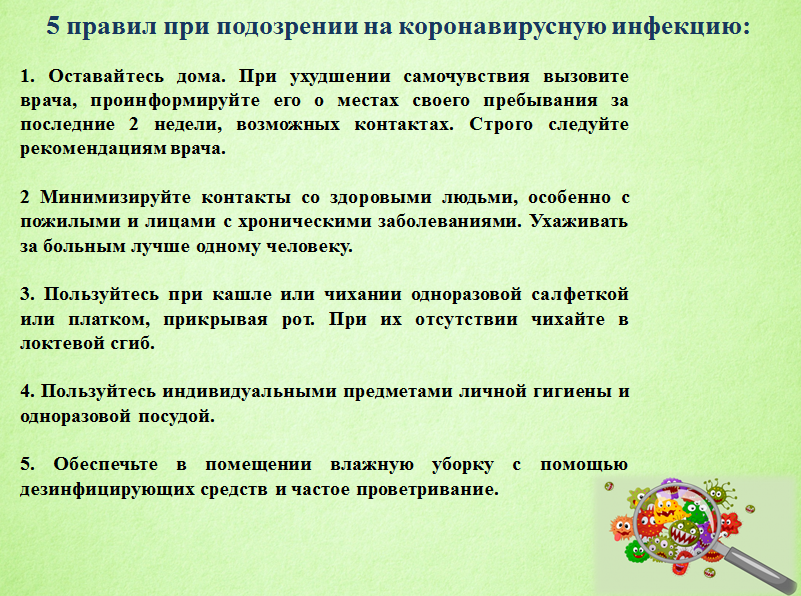 5 правил при подозрении на коронавирусную инфекцию:

1. Оставайтесь дома. При ухудшении самочувствия вызовите врача, проинформируйте его о местах своего пребывания за последние 2 недели, возможных контактах. Строго следуйте рекомендациям врача.

2 Минимизируйте контакты со здоровыми людьми, особенно с пожилыми и лицами с хроническими заболеваниями. Ухаживать за больным лучше одному человеку.

3. Пользуйтесь при кашле или чихании одноразовой салфеткой или платком, прикрывая рот. При их отсутствии чихайте в локтевой сгиб.

4. Пользуйтесь индивидуальными предметами личной гигиены и одноразовой посудой.

5. Обеспечьте в помещении влажную уборку с помощью дезинфицирующих средств и частое проветривание.